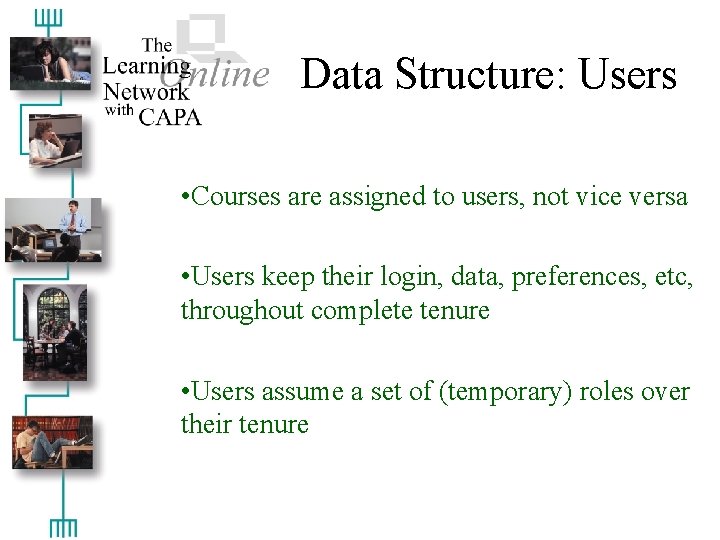 The Learning Online Network with CAPA

Data Structure: Users

•Courses are assigned to users, not vice versa

•Users keep their login, data, preferences, etc, throughout complete tenure

•Users assume a set of (temporary) roles over their tenure